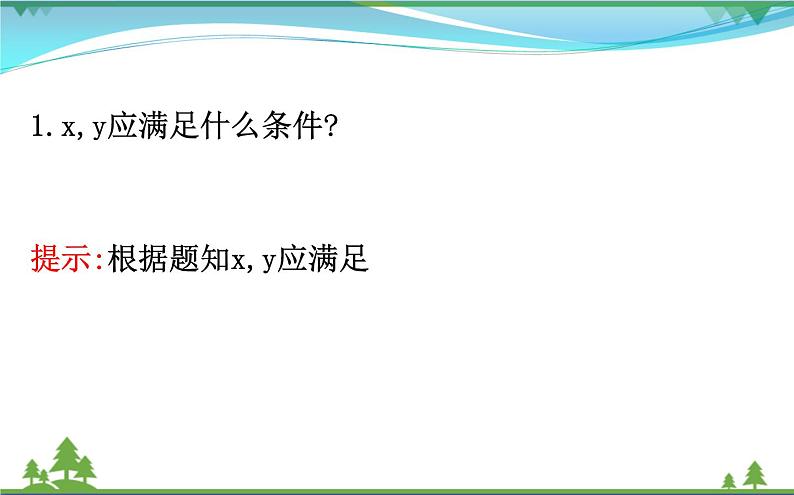 1. x, y应满足什么条件?

提示:根据题知x, y应满足